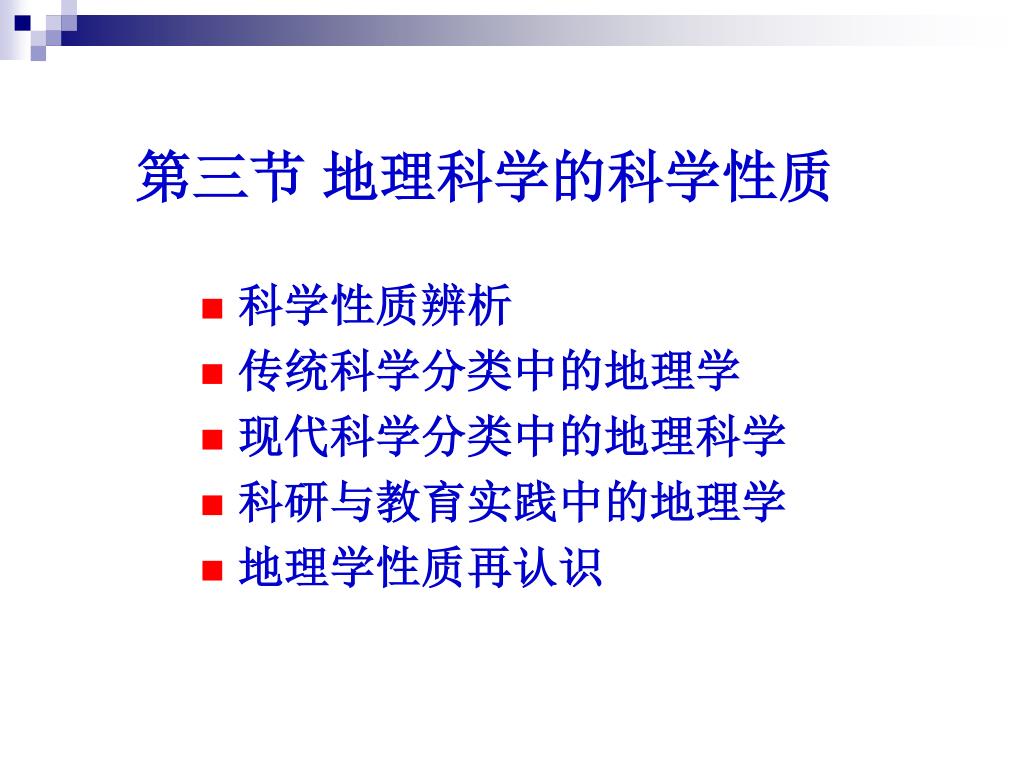 第三节 地理科学的科学性质

■ 科学性质辨析
■ 传统科学分类中的地理学
■ 现代科学分类中的地理科学
■ 科研与教育实践中的地理学
■ 地理学性质再认识